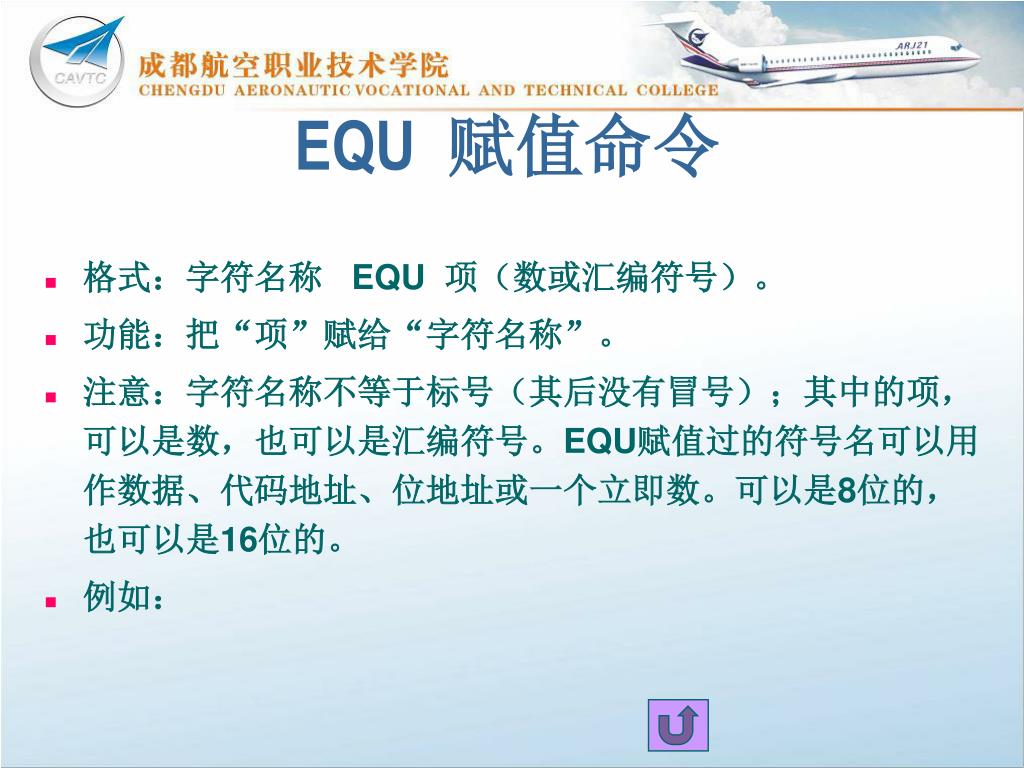 CAVTC
成都航空职业技术学院
CHENGDU AERONAUTIC VOCATIONAL AND TECHNICAL COLLEGE
ARJ21

EQU 赋值命令

- 格式：字符名称 EQU 项（数或汇编符号）。
- 功能：把“项”赋给“字符名称”。
- 注意：字符名称不等于标号（其后没有冒号）；其中的项，可以是数，也可以是汇编符号。EQU赋值过的符号名可以用作数据、代码地址、位地址或一个立即数。可以是8位的，也可以是16位的。
- 例如：